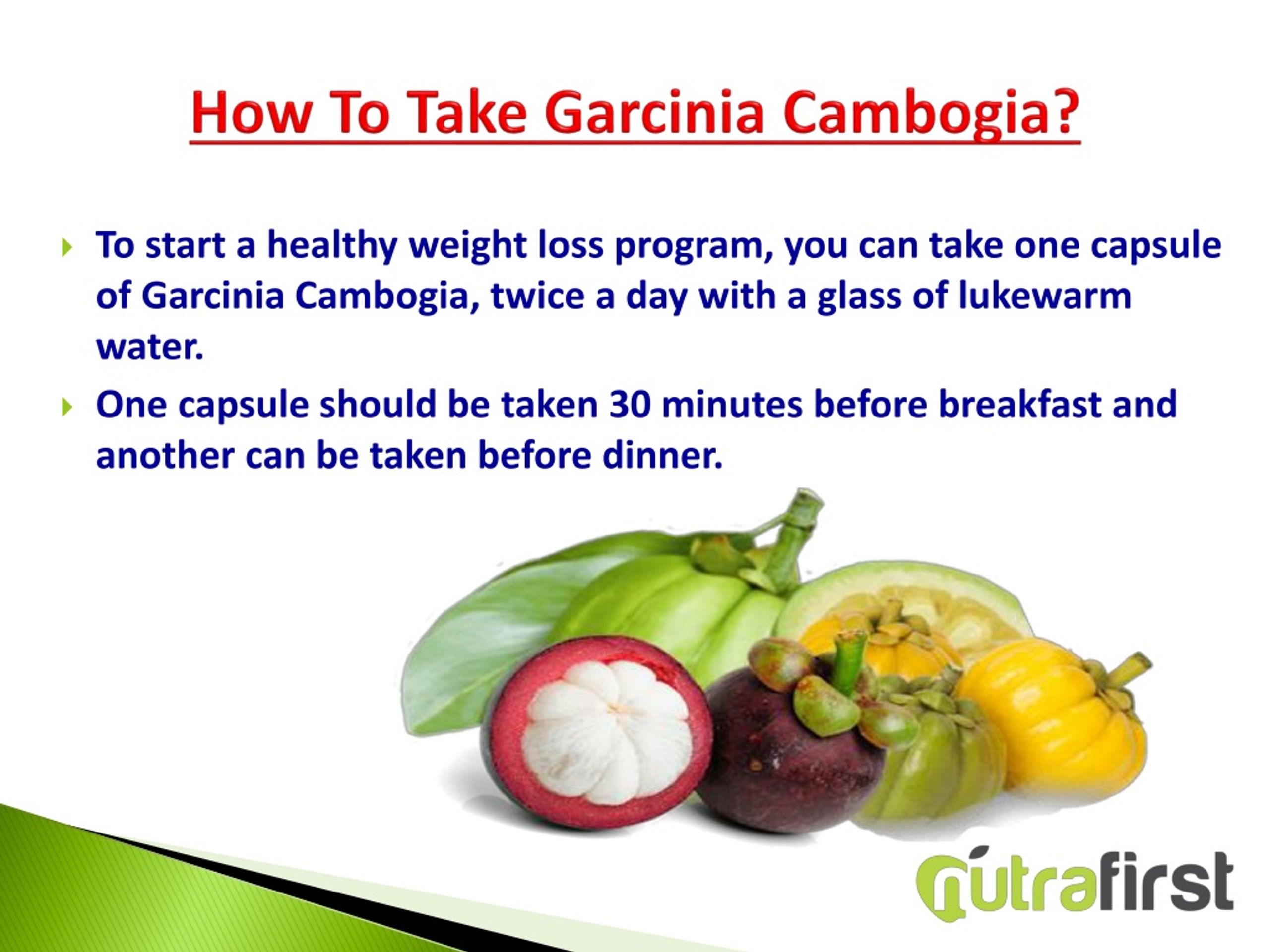 How To Take Garcinia Cambogia?

To start a healthy weight loss program, you can take one capsule of Garcinia Cambogia, twice a day with a glass of lukewarm water.

One capsule should be taken 30 minutes before breakfast and another can be taken before dinner.

nutrafirst